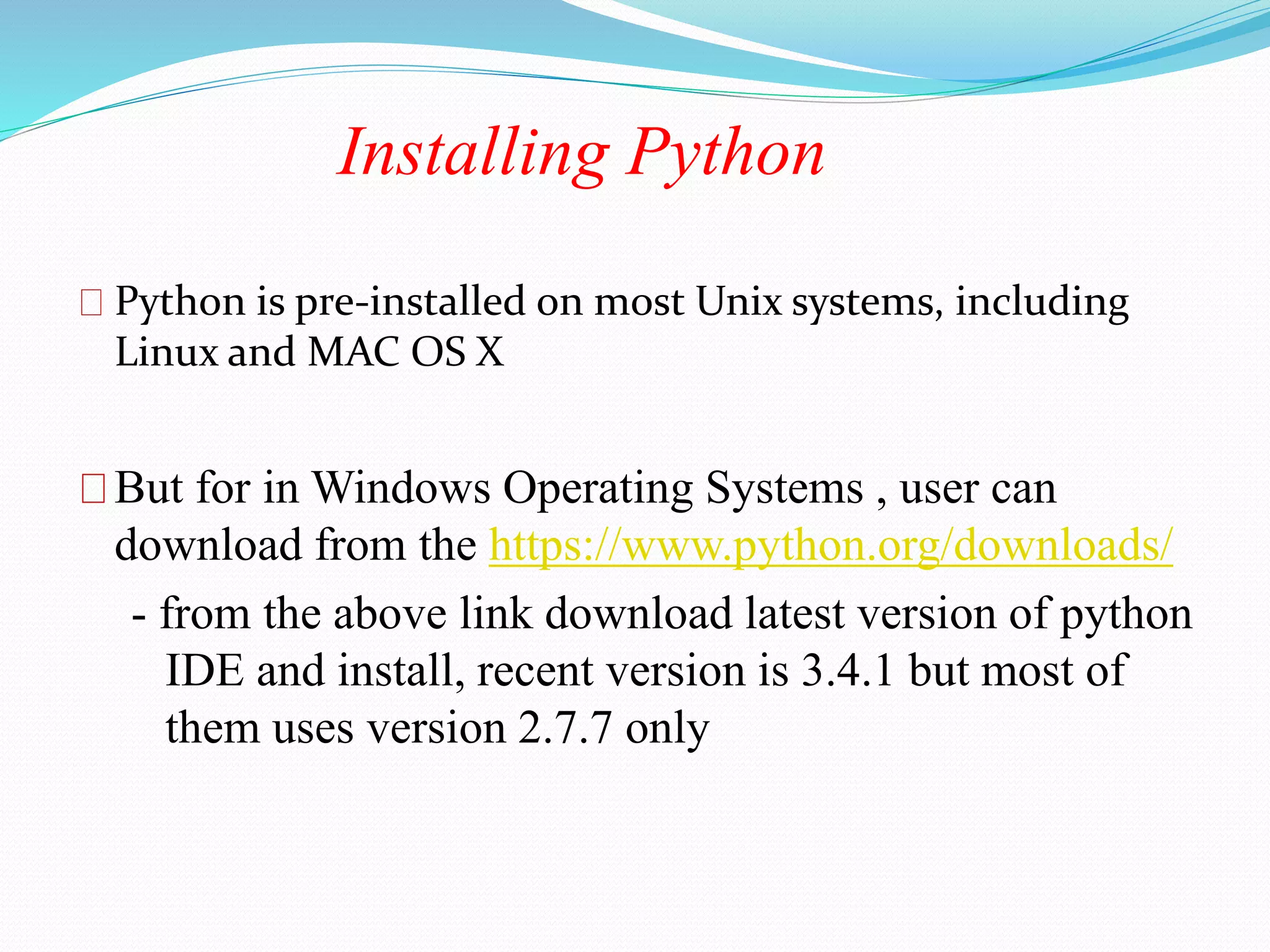 Installing Python

Python is pre-installed on most Unix systems, including Linux and MAC OS X

But for in Windows Operating Systems , user can download from the https://www.python.org/downloads/

- from the above link download latest version of python IDE and install, recent version is 3.4.1 but most of them uses version 2.7.7 only